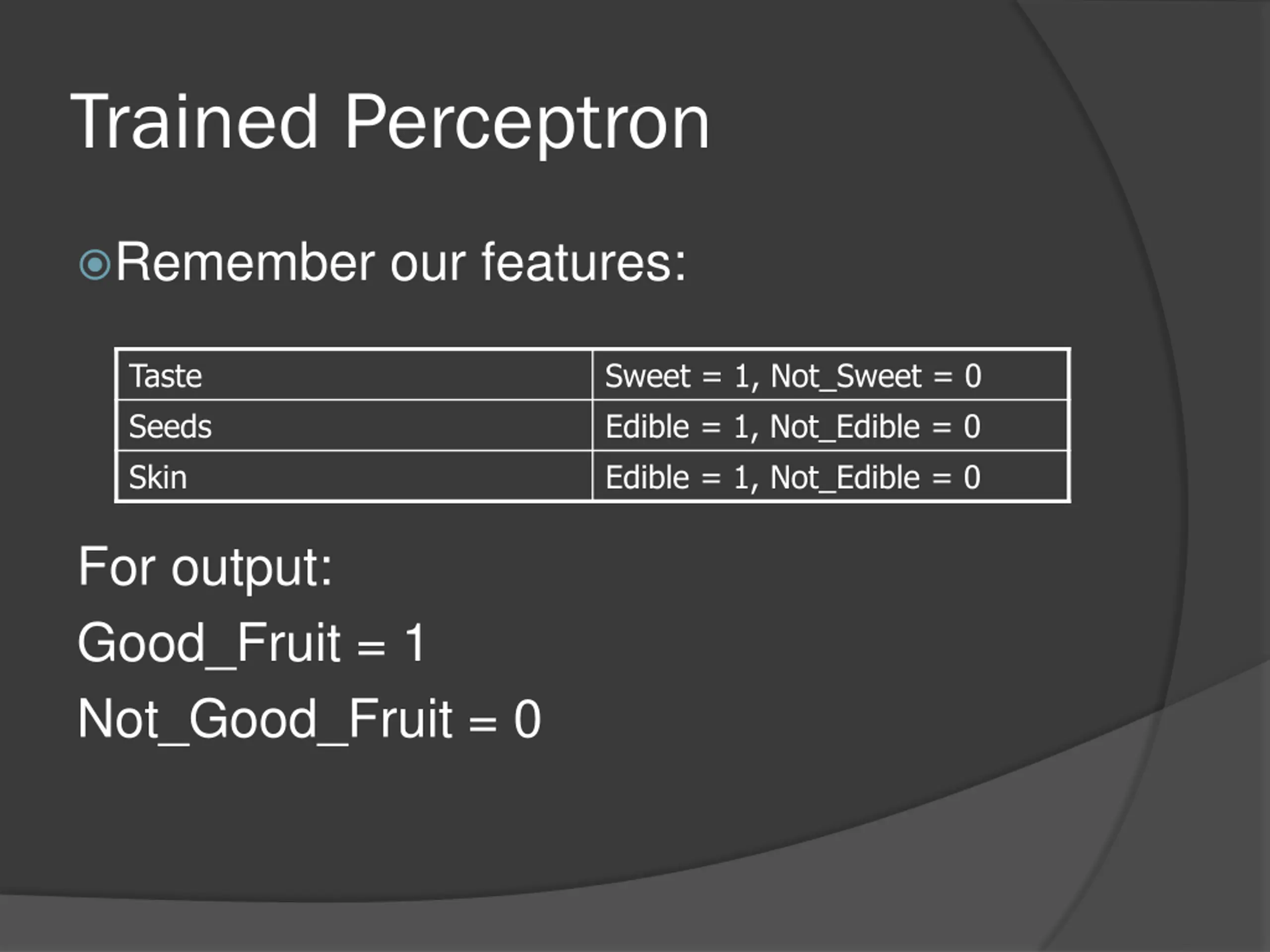 Trained Perceptron

Remember our features:

| Taste | Sweet = 1, Not_Sweet = 0 |
|---|---|
| Seeds | Edible = 1, Not_Edible = 0 |
| Skin | Edible = 1, Not_Edible = 0 |

For output:

Good_Fruit = 1

Not_Good_Fruit = 0